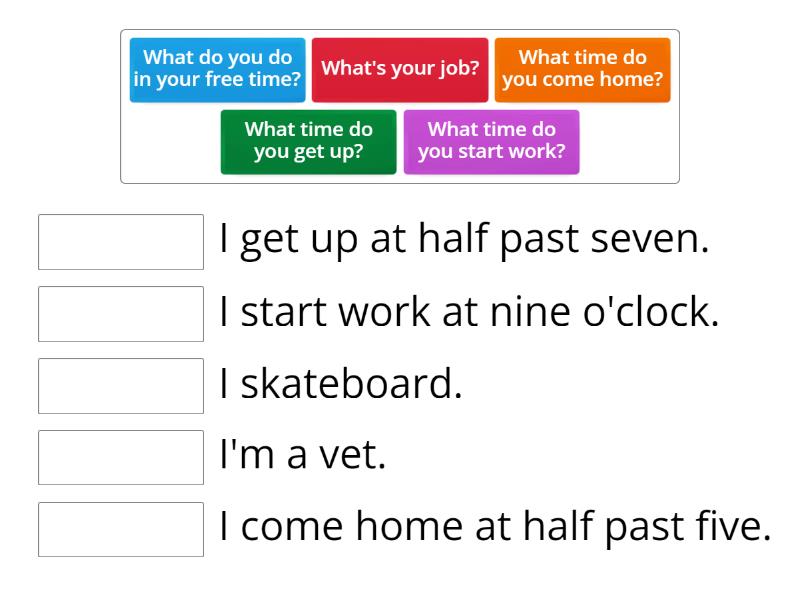 What do you do in your free time?

What's your job?

What time do you come home?

What time do you get up?

What time do you start work?

I get up at half past seven.

I start work at nine o'clock.

I skateboard.

I'm a vet.

I come home at half past five.